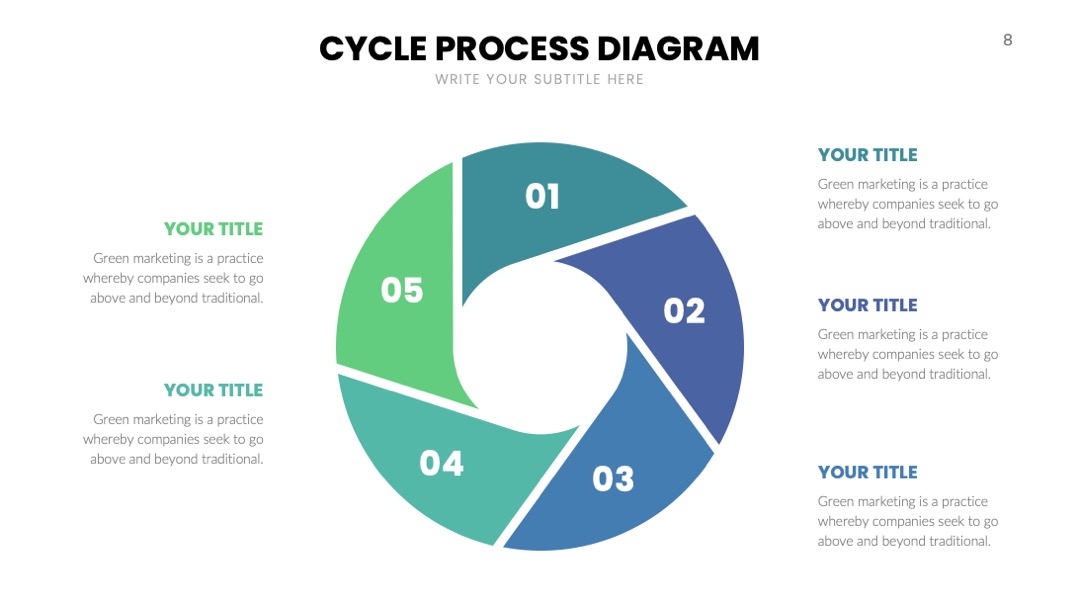 CYCLE PROCESS DIAGRAM
WRITE YOUR SUBTITLE HERE

8

YOUR TITLE
Green marketing is a practice whereby companies seek to go above and beyond traditional.

YOUR TITLE
Green marketing is a practice whereby companies seek to go above and beyond traditional.

01
02
03
04
05

YOUR TITLE
Green marketing is a practice whereby companies seek to go above and beyond traditional.

YOUR TITLE
Green marketing is a practice whereby companies seek to go above and beyond traditional.

YOUR TITLE
Green marketing is a practice whereby companies seek to go above and beyond traditional.